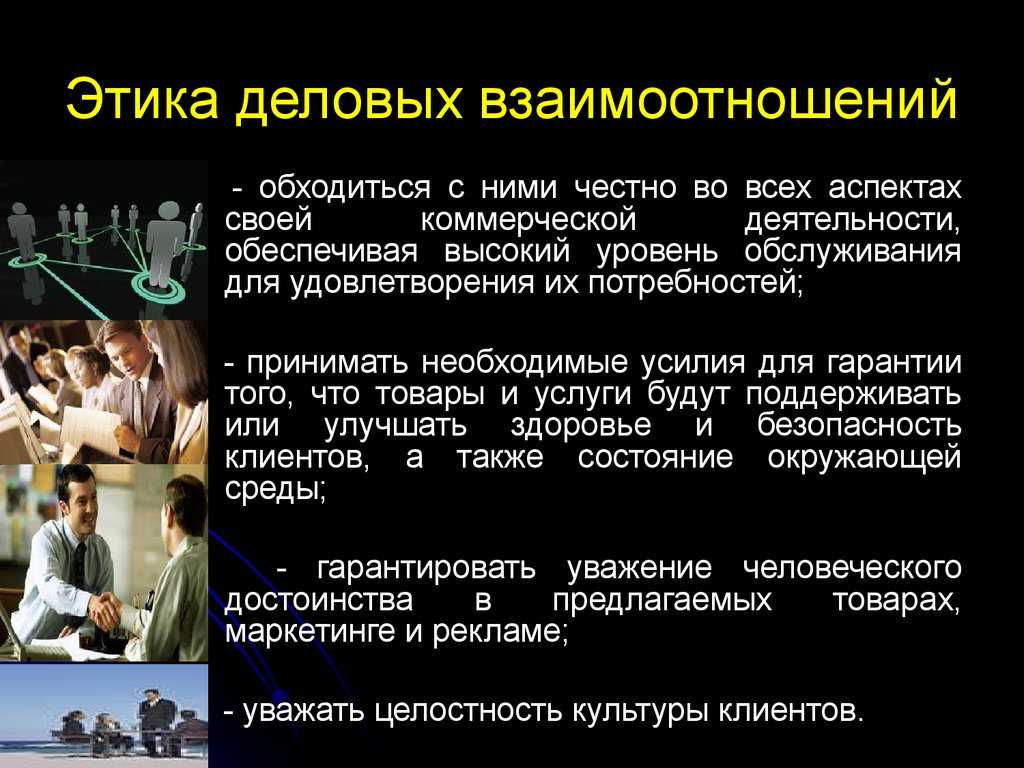 Этика деловых взаимоотношений

- обходиться с ними честно во всех аспектах своей коммерческой деятельности, обеспечивая высокий уровень обслуживания для удовлетворения их потребностей;

- принимать необходимые усилия для гарантии того, что товары и услуги будут поддерживать или улучшать здоровье и безопасность клиентов, а также состояние окружающей среды;

- гарантировать уважение человеческого достоинства в предлагаемых товарах, маркетинге и рекламе;

- уважать целостность культуры клиентов.